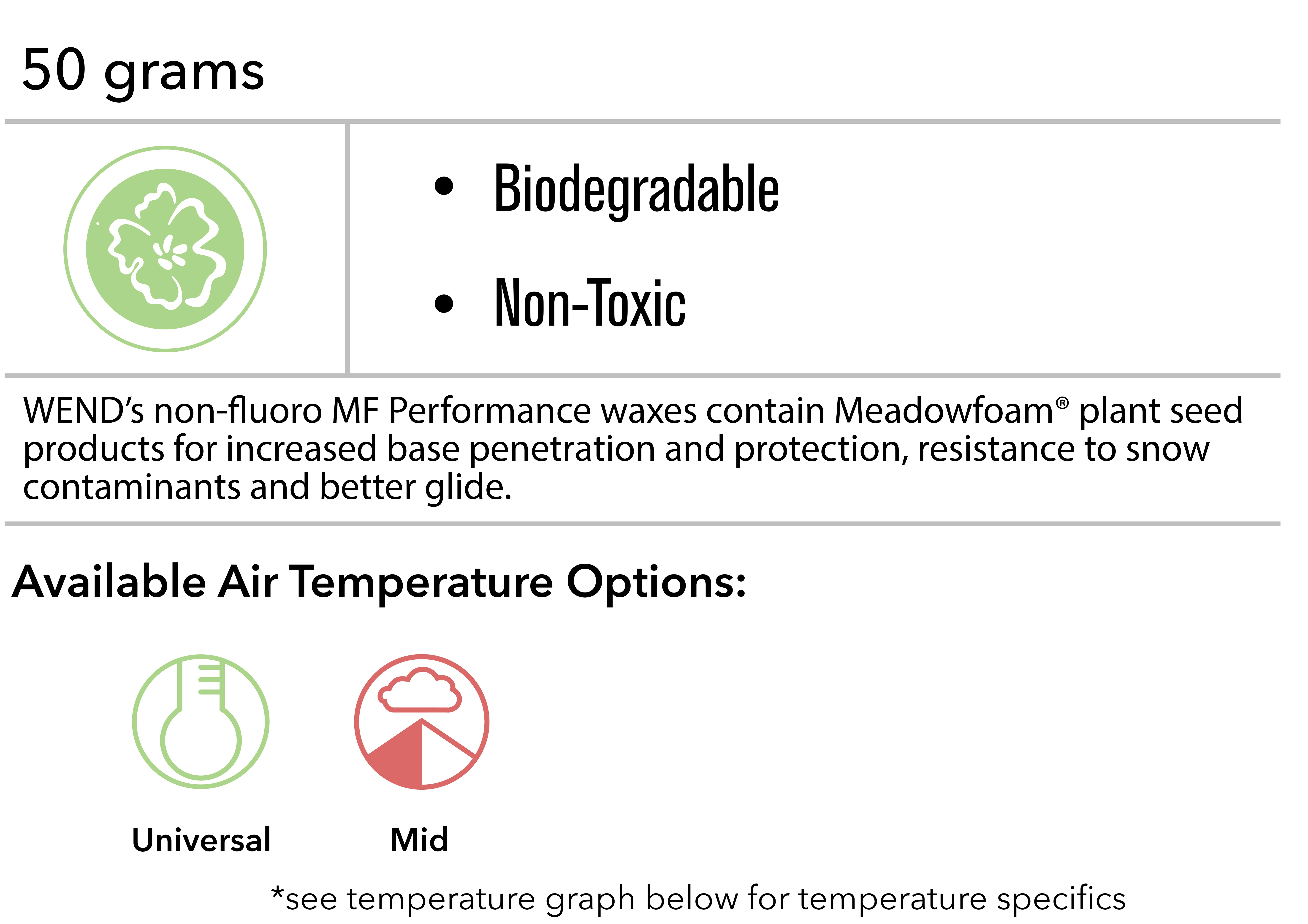 50 grams

• Biodegradable

• Non-Toxic

WEND's non-fluoro MF Performance waxes contain Meadowfoam® plant seed products for increased base penetration and protection, resistance to snow contaminants and better glide.

Available Air Temperature Options:

Universal

Mid

*see temperature graph below for temperature specifics